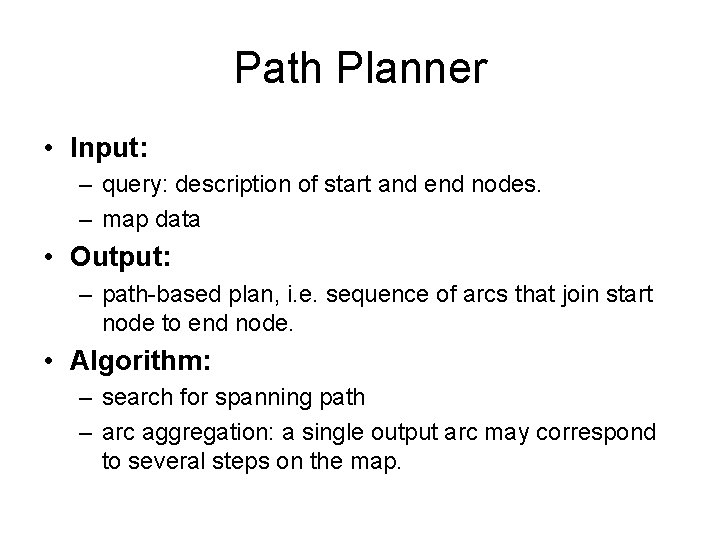 Path Planner

• Input:
– query: description of start and end nodes.
– map data

• Output:
– path-based plan, i.e. sequence of arcs that join start node to end node.

• Algorithm:
– search for spanning path
– arc aggregation: a single output arc may correspond to several steps on the map.